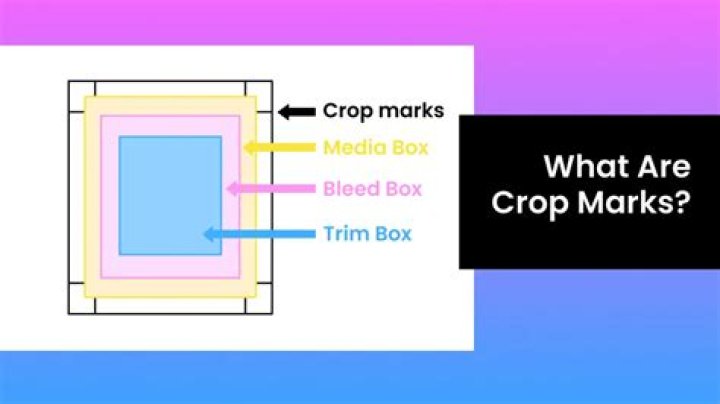 Crop marks
Media Box
Bleed Box
Trim Box

What Are Crop Marks?